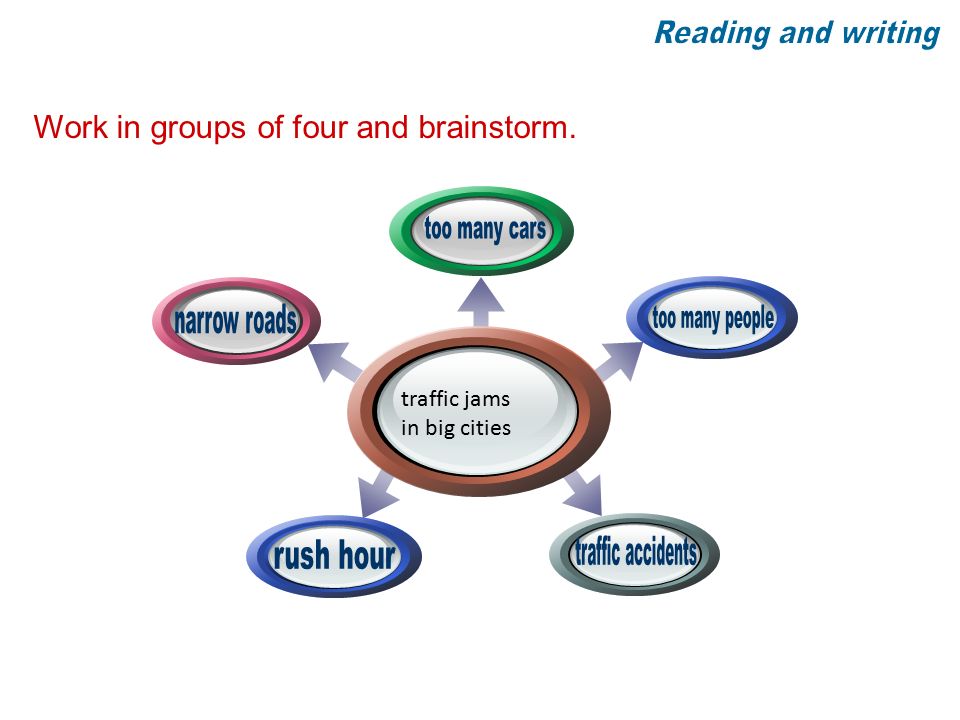 Reading and writing

Work in groups of four and brainstorm.

too many cars

narrow roads

too many people

traffic jams in big cities

rush hour

traffic accidents